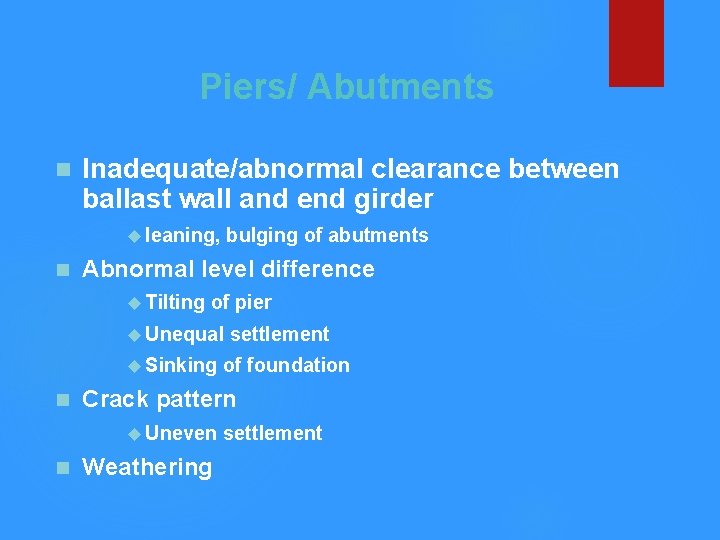 Piers/ Abutments

Inadequate/abnormal clearance between ballast wall and end girder

leaning, bulging of abutments

Abnormal level difference

Tilting of pier

Unequal settlement

Sinking of foundation

Crack pattern

Uneven settlement

Weathering